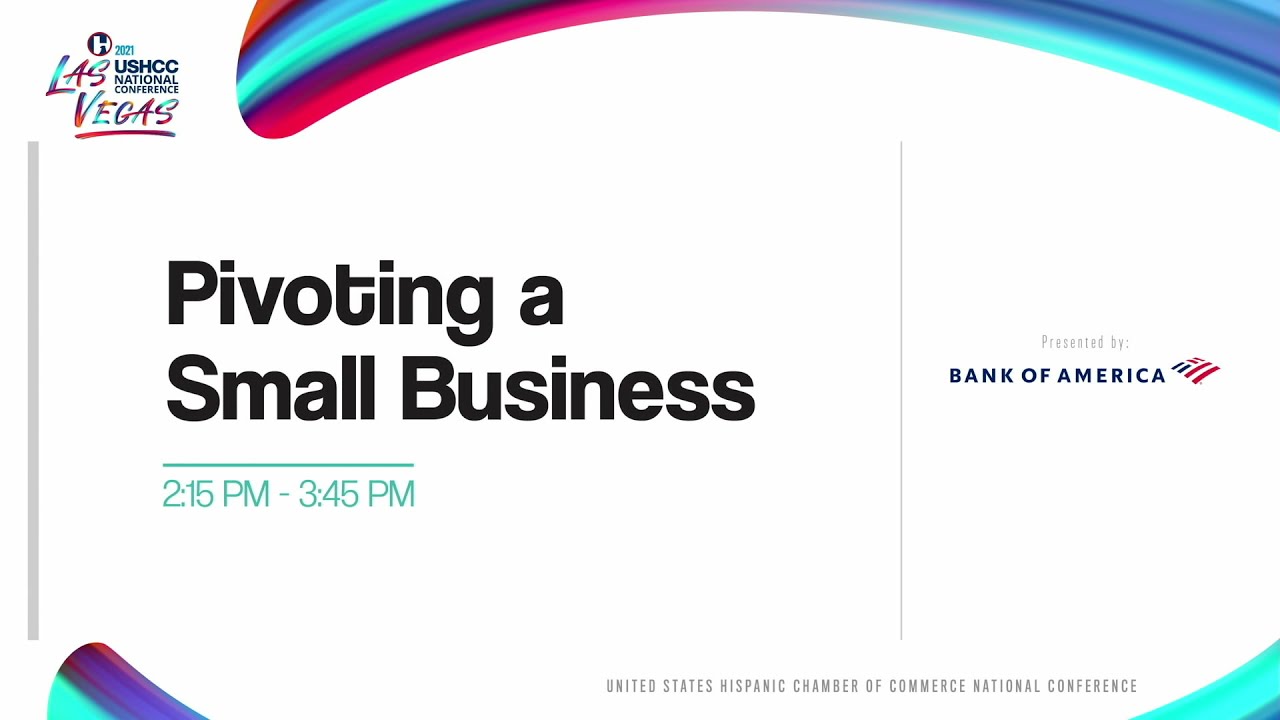 2021 USHCC NATIONAL CONFERENCE LAS VEGAS

Pivoting a Small Business

2:15 PM - 3:45 PM

Presented by:

BANK OF AMERICA

UNITED STATES HISPANIC CHAMBER OF COMMERCE NATIONAL CONFERENCE